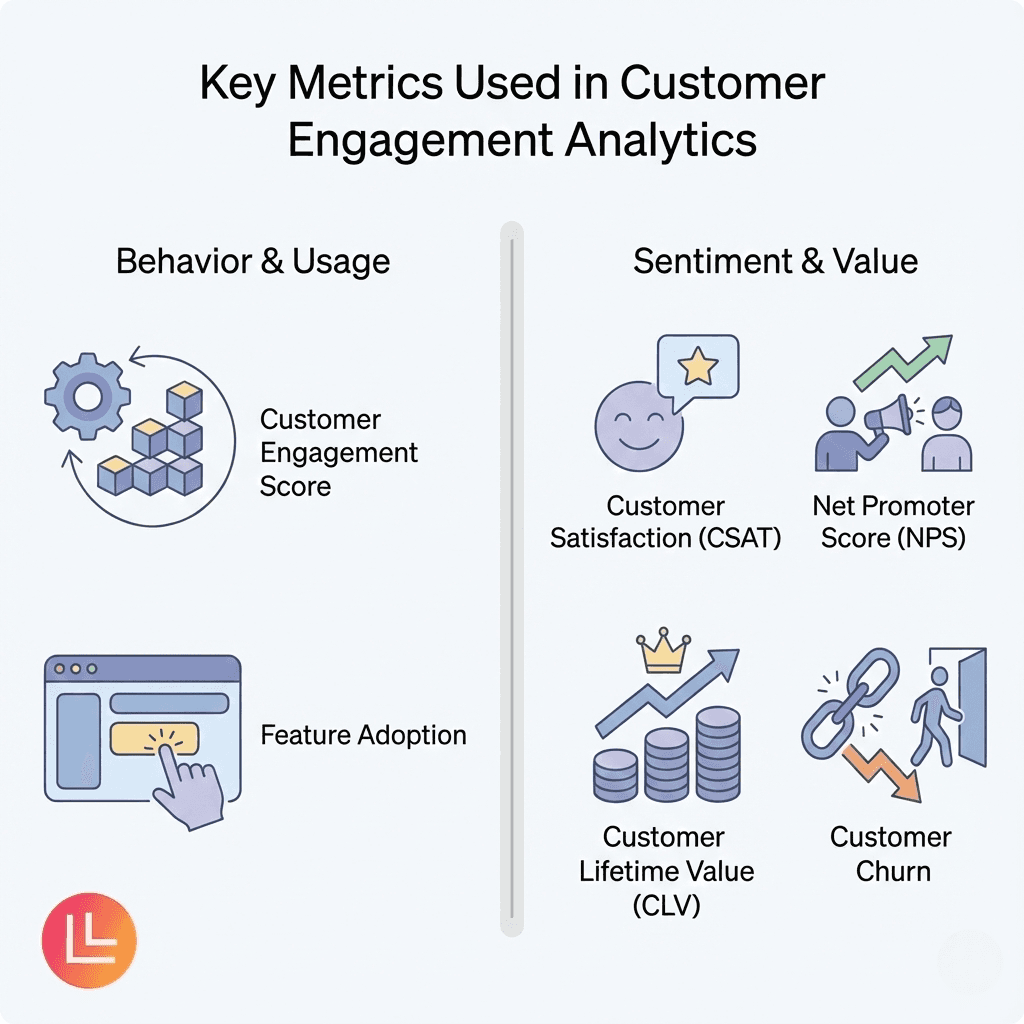 Key Metrics Used in Customer Engagement Analytics

Behavior & Usage

Customer Engagement Score

Feature Adoption

Sentiment & Value

Customer Satisfaction (CSAT)

Net Promoter Score (NPS)

Customer Lifetime Value (CLV)

Customer Churn